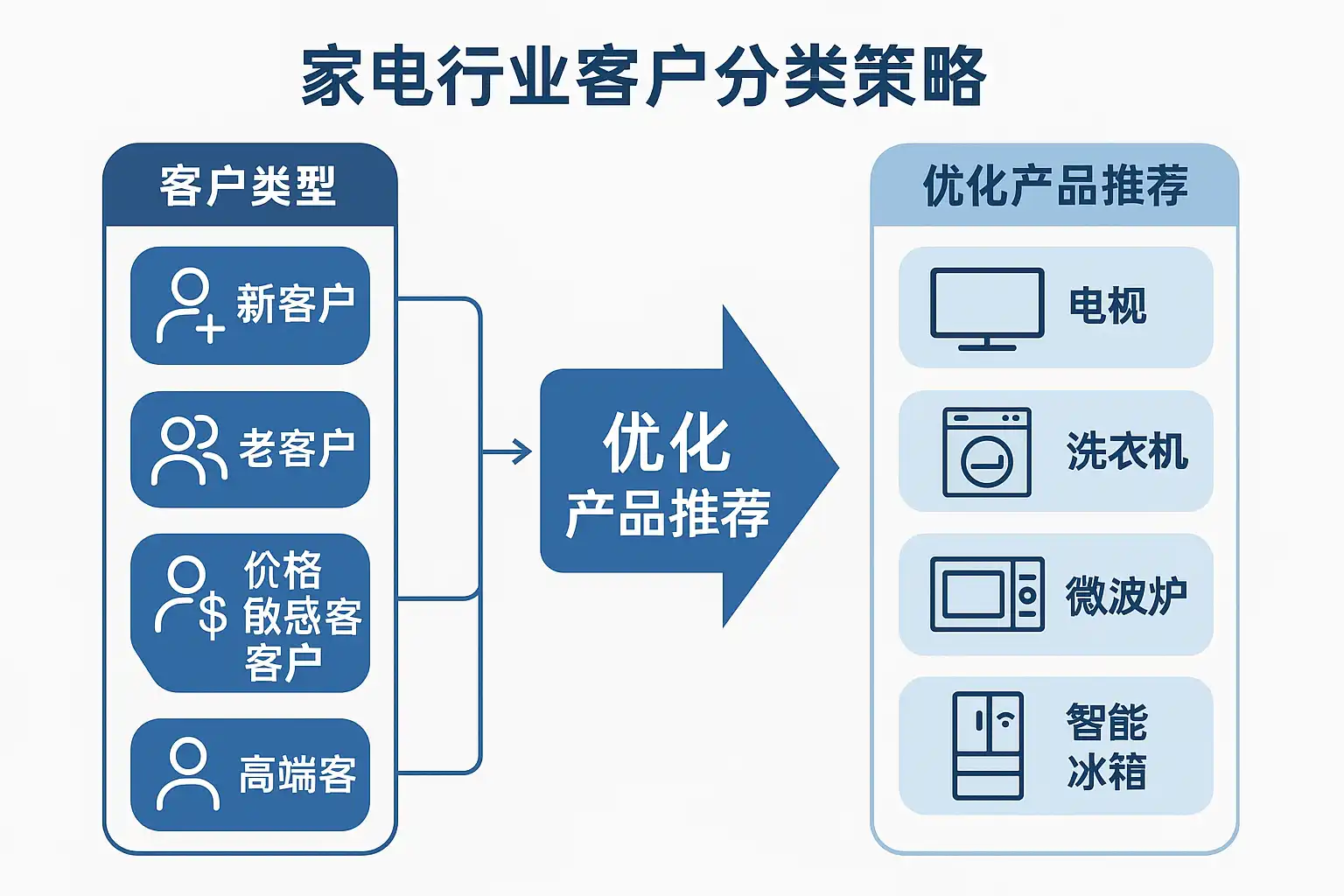 家电行业客户分类策略

客户类型

新客户

老客户

价格敏感客客户

高端客

优化
产品推荐

优化产品推荐

电视

洗衣机

微波炉

智能冰箱